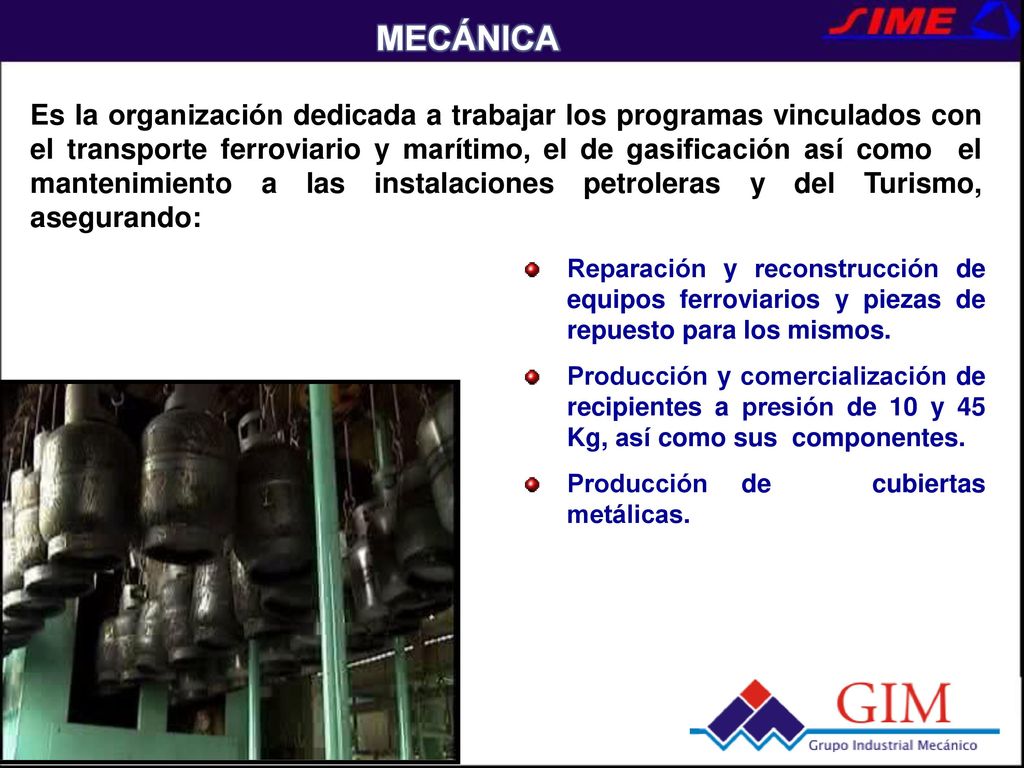 MECÁNICA

SIME

Es la organización dedicada a trabajar los programas vinculados con el transporte ferroviario y marítimo, el de gasificación así como el mantenimiento a las instalaciones petroleras y del Turismo, asegurando:

Reparación y reconstrucción de equipos ferroviarios y piezas de repuesto para los mismos.

Producción y comercialización de recipientes a presión de 10 y 45 Kg, así como sus componentes.

Producción de cubiertas metálicas.

GIM
Grupo Industrial Mecánico